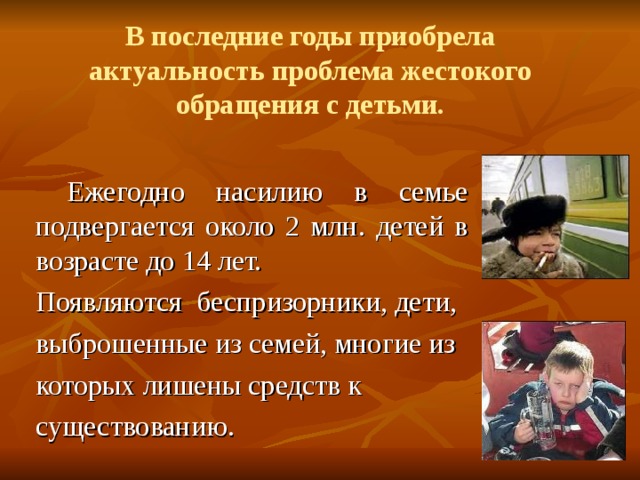 В последние годы приобрела актуальность проблема жестокого обращения с детьми.

Ежегодно насилию в семье подвергается около 2 млн. детей в возрасте до 14 лет.

Появляются беспризорники, дети, выброшенные из семей, многие из которых лишены средств к существованию.